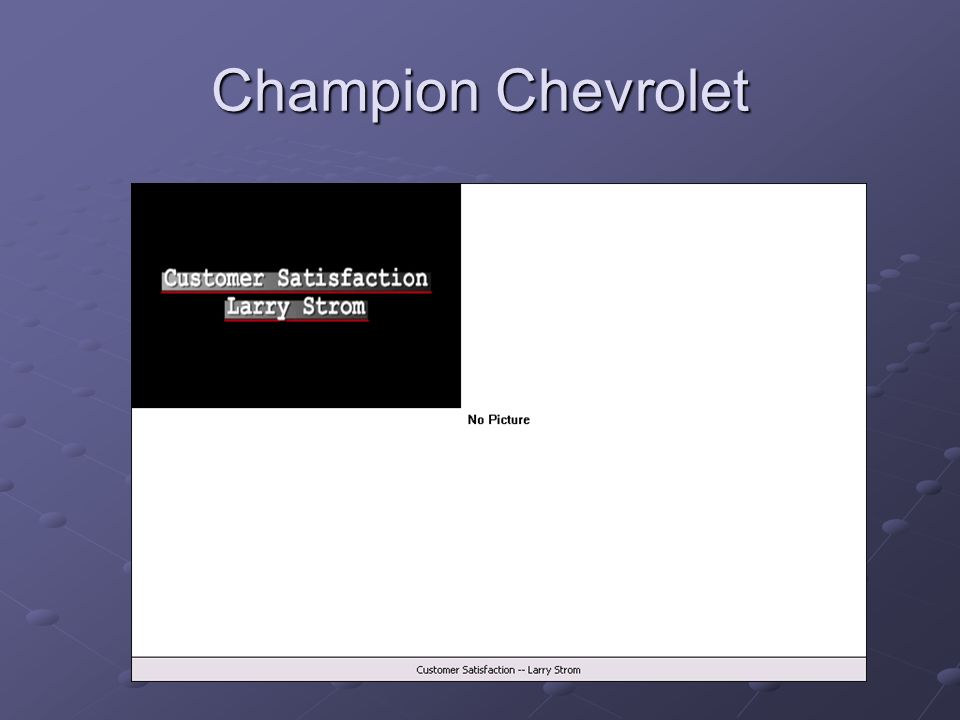 Champion Chevrolet

Customer Satisfaction
Larry Strom

No Picture

Customer Satisfaction -- Larry Strom